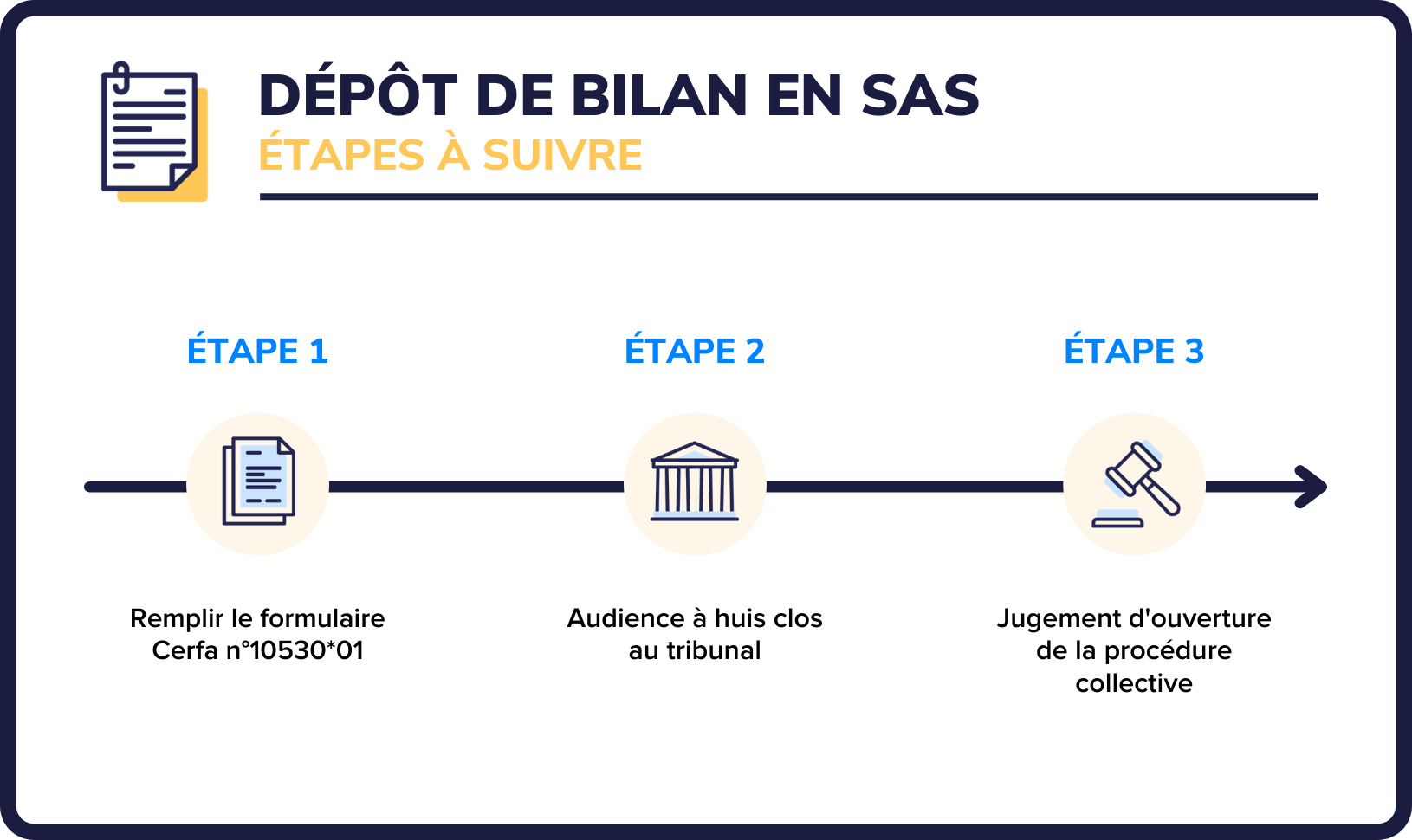 DÉPÔT DE BILAN EN SAS
ÉTAPES À SUIVRE

ÉTAPE 1

Remplir le formulaire Cerfa n°10530*01

ÉTAPE 2

Audience à huis clos au tribunal

ÉTAPE 3

Jugement d'ouverture de la procédure collective